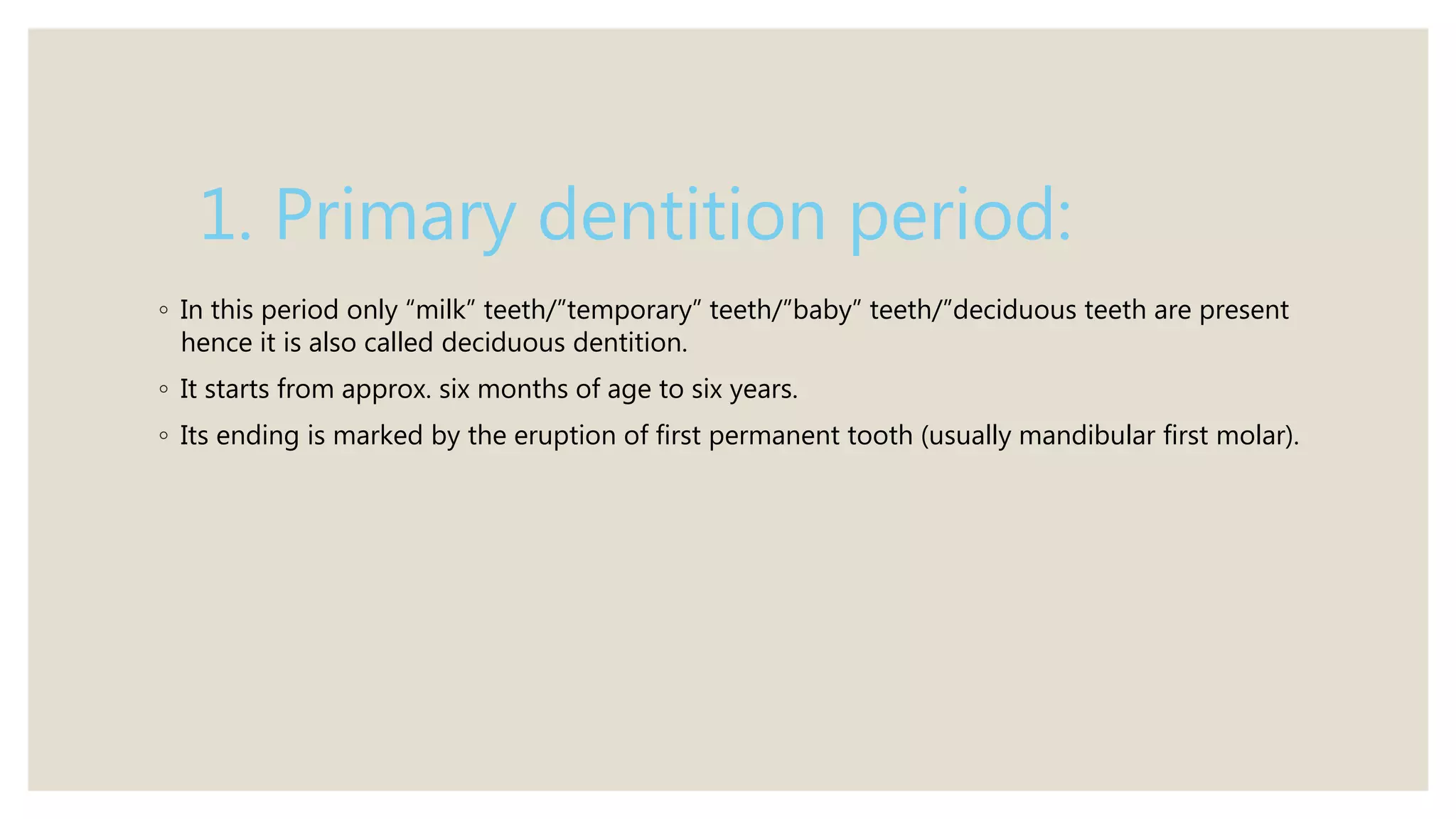 1. Primary dentition period:

◦ In this period only “milk” teeth/”temporary” teeth/”baby” teeth/”deciduous teeth are present hence it is also called deciduous dentition.

◦ It starts from approx. six months of age to six years.

◦ Its ending is marked by the eruption of first permanent tooth (usually mandibular first molar).